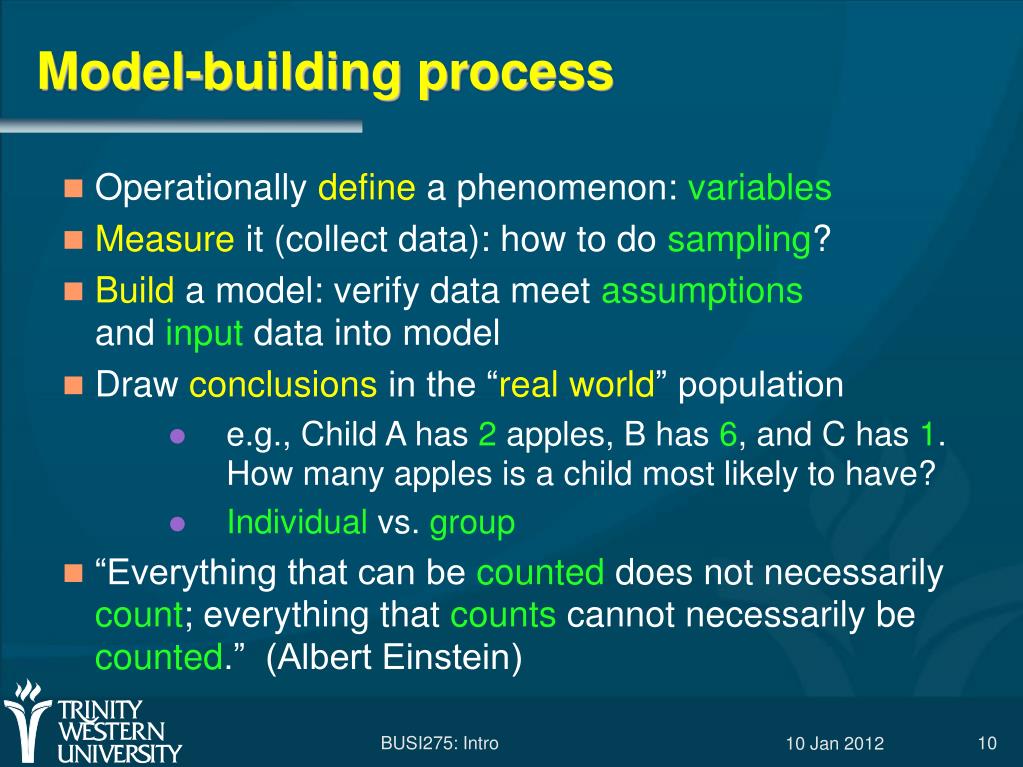 Model-building process

Operationally define a phenomenon: variables

Measure it (collect data): how to do sampling?

Build a model: verify data meet assumptions and input data into model

Draw conclusions in the “real world” population

e.g., Child A has 2 apples, B has 6, and C has 1. How many apples is a child most likely to have?

Individual vs. group

“Everything that can be counted does not necessarily count; everything that counts cannot necessarily be counted.” (Albert Einstein)

TRINITY WESTERN UNIVERSITY

BUSI275: Intro

10 Jan 2012

10